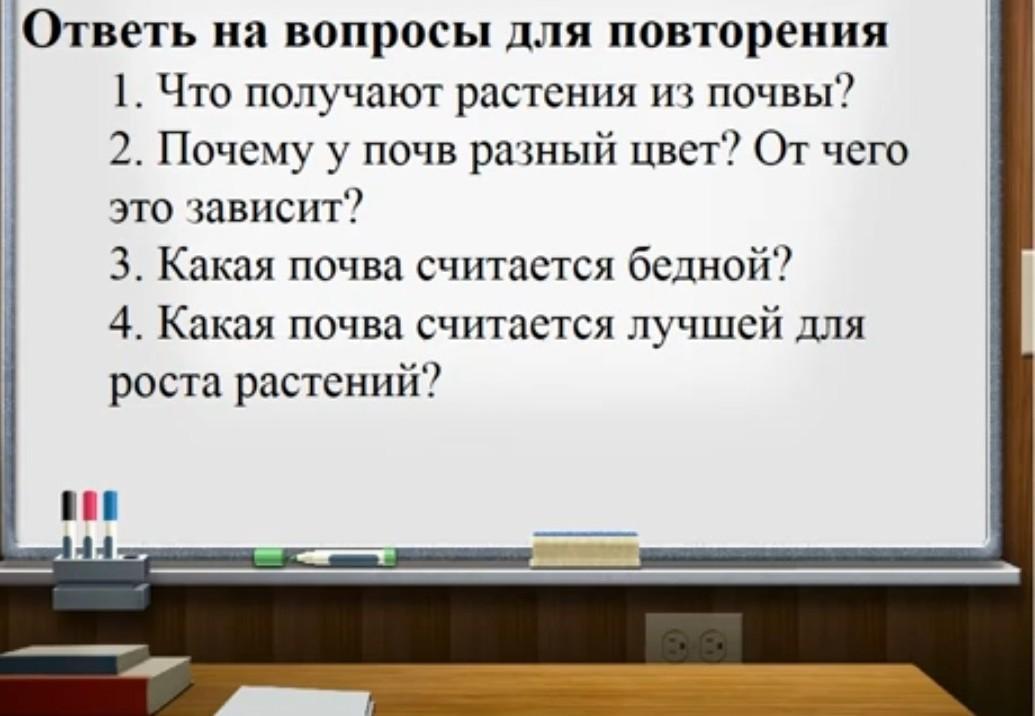 Ответь на вопросы для повторения

1. Что получают растения из почвы?

2. Почему у почв разный цвет? От чего это зависит?

3. Какая почва считается бедной?

4. Какая почва считается лучшей для роста растений?